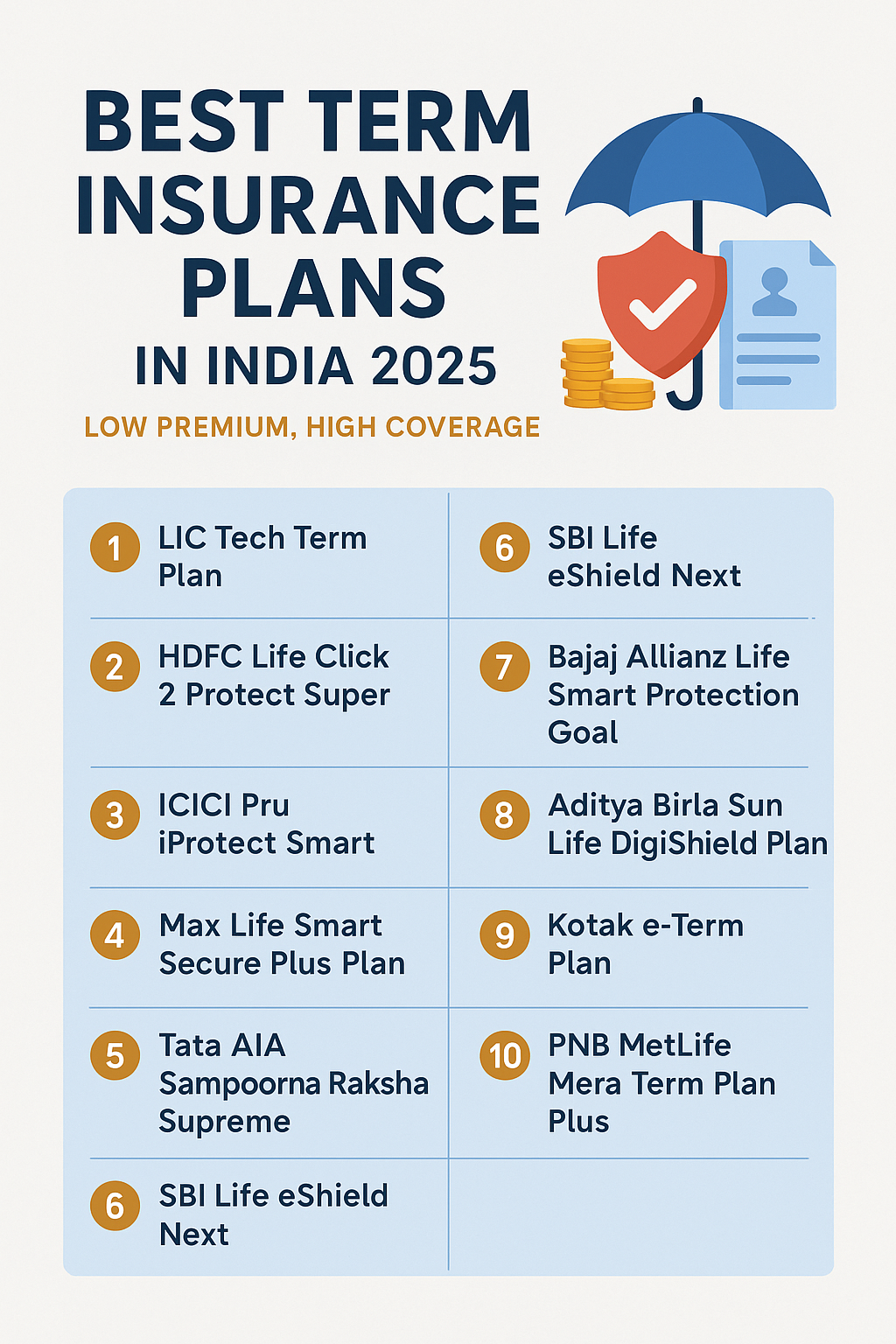 BEST TERM INSURANCE PLANS

IN INDIA 2025

LOW PREMIUM, HIGH COVERAGE

1 LIC Tech Term Plan

2 HDFC Life Click 2 Protect Super

3 ICICI Pru iProtect Smart

4 Max Life Smart Secure Plus Plan

5 Tata AIA Sampoorna Raksha Supreme

6 SBI Life eShield Next

6 SBI Life eShield Next

7 Bajaj Allianz Life Smart Protection Goal

8 Aditya Birla Sun Life DigiShield Plan

9 Kotak e-Term Plan

10 PNB MetLife Mera Term Plan Plus